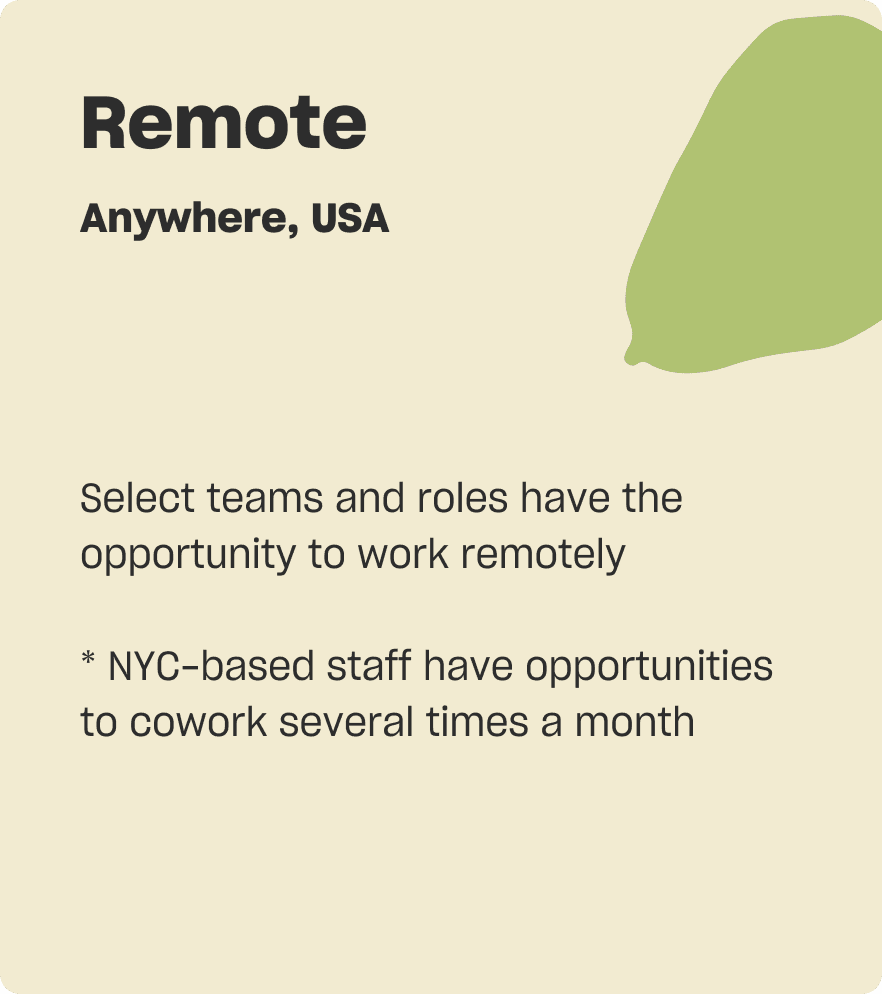 Remote

Anywhere, USA

Select teams and roles have the opportunity to work remotely

* NYC-based staff have opportunities to cowork several times a month